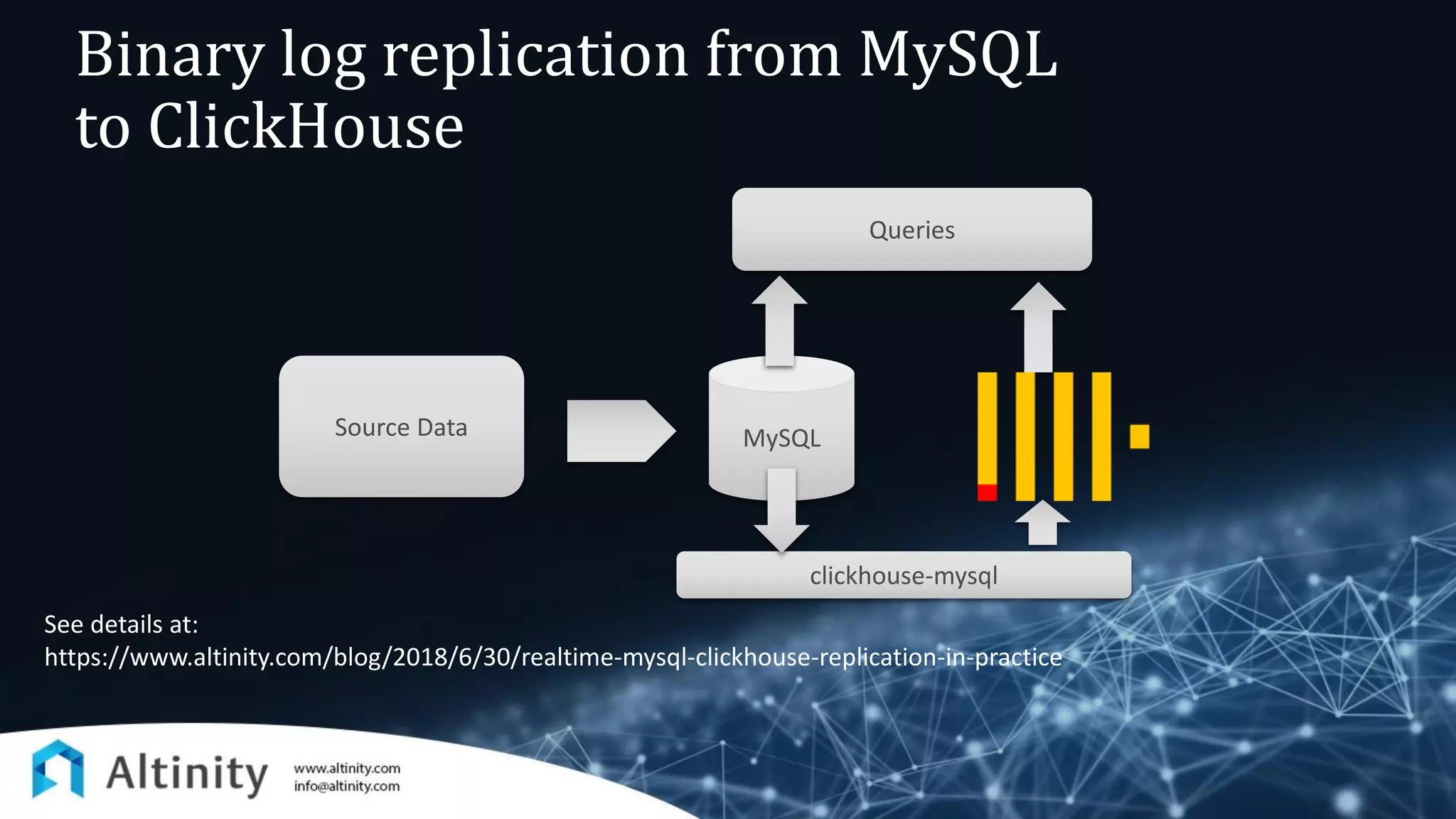 Binary log replication from MySQL to ClickHouse

Queries

Source Data

MySQL

clickhouse-mysql

See details at:
https://www.altinity.com/blog/2018/6/30/realtime-mysql-clickhouse-replication-in-practice

Altinity

www.altinity.com
info@altinity.com